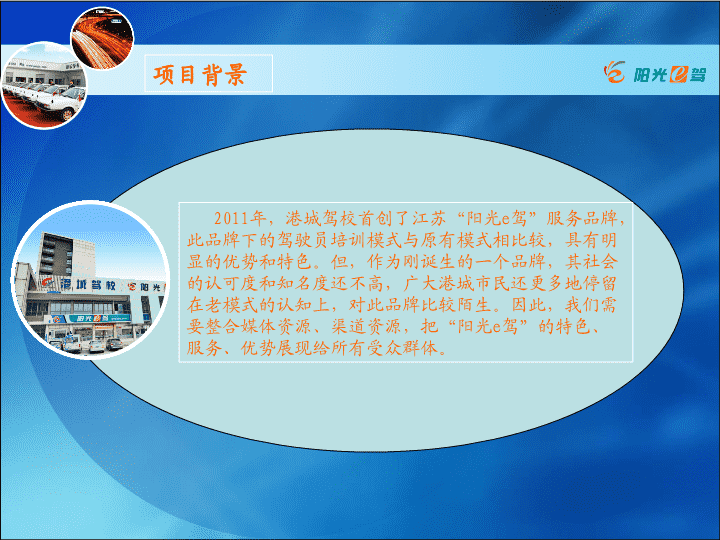 项目背景

阳光e驾

2011年，港城驾校首创了江苏“阳光e驾”服务品牌，此品牌下的驾驶员培训模式与原有模式相比较，具有明显的优势和特色。但，作为刚诞生的一个品牌，其社会的认可度和知名度还不高，广大港城市民还更多地停留在老模式的认知上，对此品牌比较陌生。因此，我们需要整合媒体资源、渠道资源，把“阳光e驾”的特色、服务、优势展现给所有受众群体。

港城驾校 阳光

阳光e驾